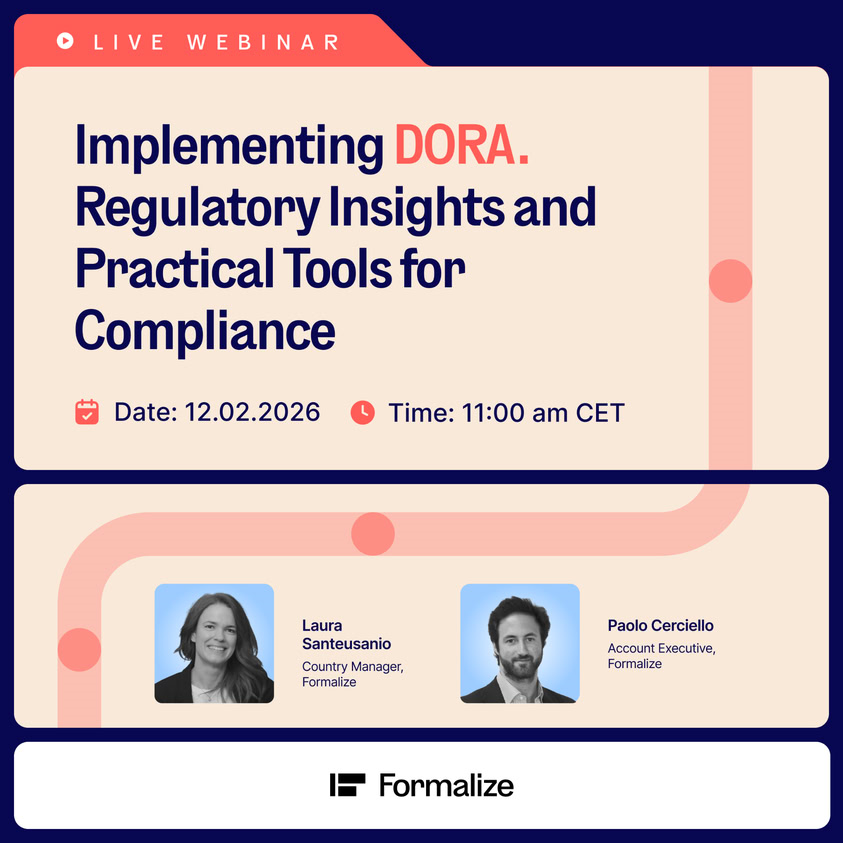 LIVE WEBINAR

Implementing DORA. Regulatory Insights and Practical Tools for Compliance

Date: 12.02.2026 Time: 11:00 am CET

Laura Santeusanio
Country Manager, Formalize

Paolo Cerciello
Account Executive, Formalize

Formalize